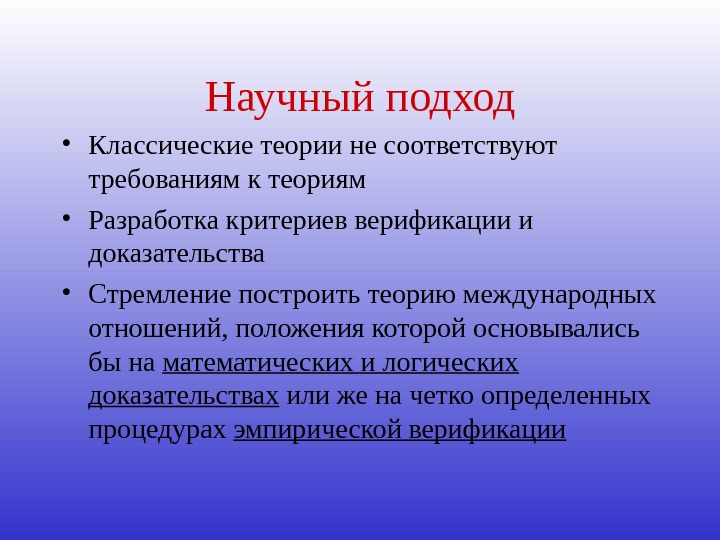 Научный подход

• Классические теории не соответствуют требованиям к теориям

• Разработка критериев верификации и доказательства

• Стремление построить теорию международных отношений, положения которой основывались бы на математических и логических доказательствах или же на четко определенных процедурах эмпирической верификации